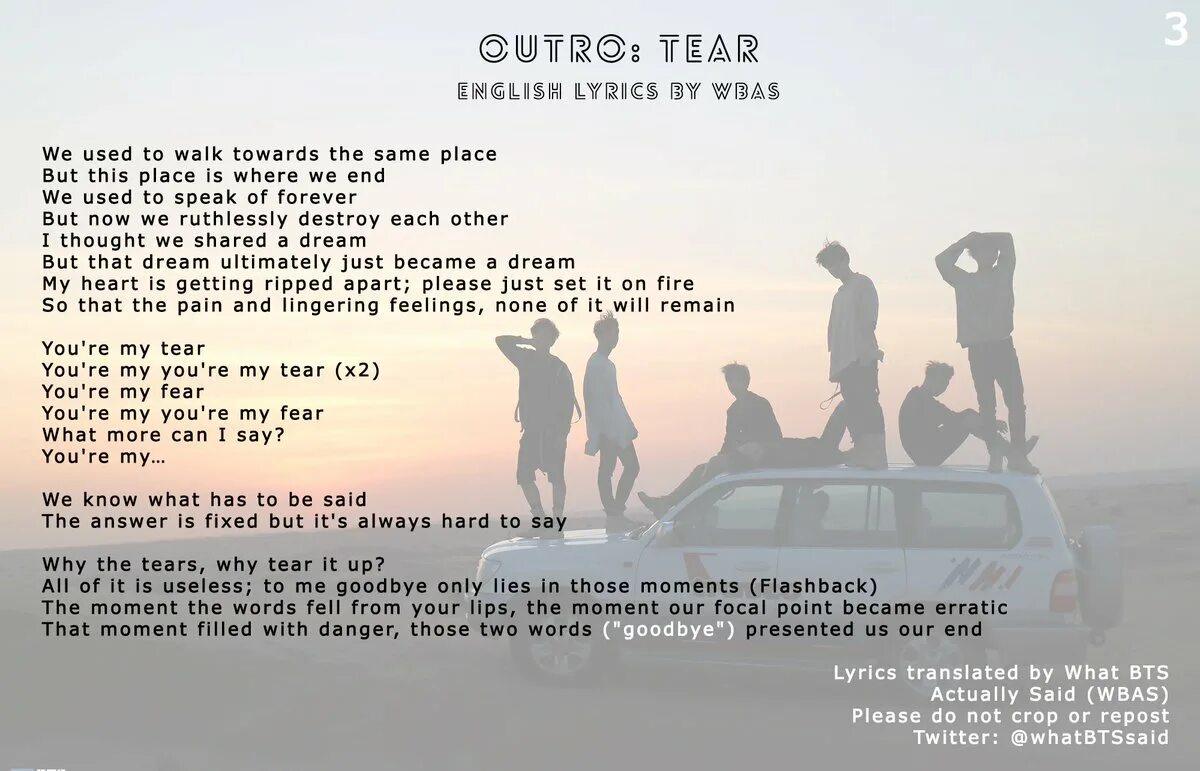 3

OUTRO: TEAR

ENGLISH LYRICS BY WBAS

We used to walk towards the same place
But this place is where we end
We used to speak of forever
But now we ruthlessly destroy each other
I thought we shared a dream
But that dream ultimately just became a dream
My heart is getting ripped apart; please just set it on fire
So that the pain and lingering feelings, none of it will remain

You're my tear
You're my you're my tear (x2)
You're my fear
You're my you're my fear
What more can I say?
You're my…

We know what has to be said
The answer is fixed but it's always hard to say

Why the tears, why tear it up?
All of it is useless; to me goodbye only lies in those moments (Flashback)
The moment the words fell from your lips, the moment our focal point became erratic
That moment filled with danger, those two words ("goodbye") presented us our end

Lyrics translated by What BTS Actually Said (WBAS)
Please do not crop or repost
Twitter: @whatBTSsaid